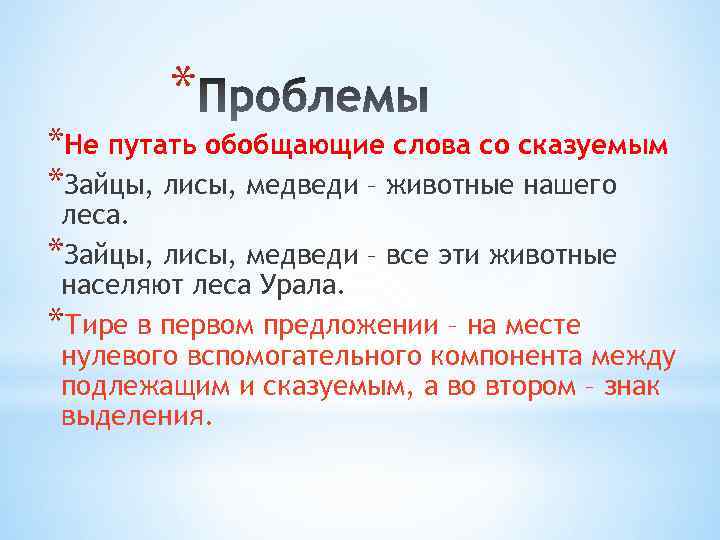 *Проблемы

*Не путать обобщающие слова со сказуемым

*Зайцы, лисы, медведи – животные нашего леса.

*Зайцы, лисы, медведи – все эти животные населяют леса Урала.

*Тире в первом предложении – на месте нулевого вспомогательного компонента между подлежащим и сказуемым, а во втором – знак выделения.